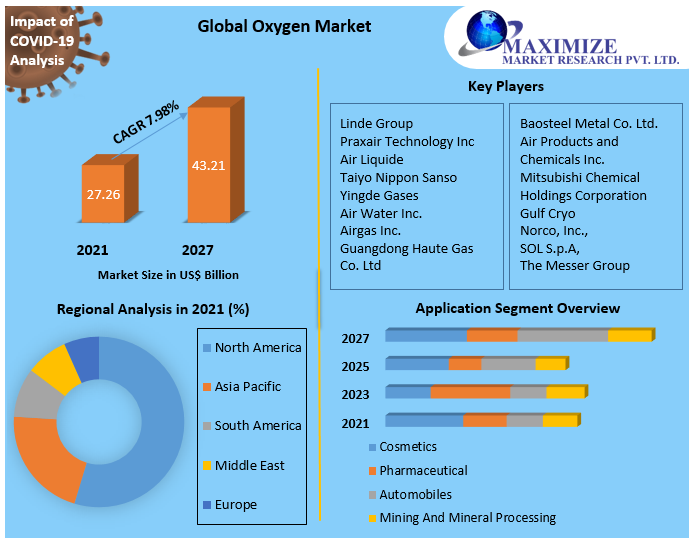 Impact of COVID-19 Analysis

Global Oxygen Market

MAXIMIZE
MARKET RESEARCH PVT. LTD.

CAGR 7.98%

27.26

43.21

2021

2027

Market Size in US$ Billion

Key Players

Linde Group
Praxair Technology Inc
Air Liquide
Taiyo Nippon Sanso
Yingde Gases
Air Water Inc.
Airgas Inc.
Guangdong Haute Gas Co. Ltd

Baosteel Metal Co. Ltd.
Air Products and Chemicals Inc.
Mitsubishi Chemical Holdings Corporation
Gulf Cryo
Norco, Inc.,
SOL S.p.A,
The Messer Group

Regional Analysis in 2021 (%)

North America
Asia Pacific
South America
Middle East
Europe

Application Segment Overview

2027
2025
2023
2021

Cosmetics
Pharmaceutical
Automobiles
Mining And Mineral Processing